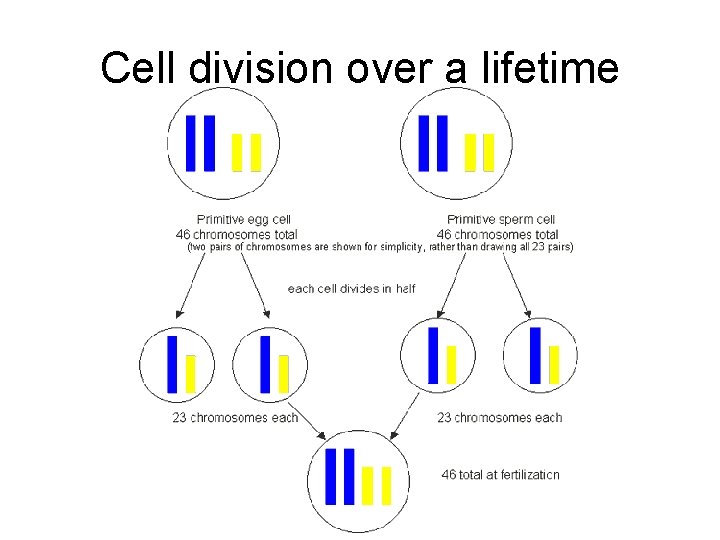 Cell division over a lifetime

Primitive egg cell
46 chromosomes total

Primitive sperm cell
46 chromosomes total

(two pairs of chromosomes are shown for simplicity, rather than drawing all 23 pairs)

each cell divides in half

23 chromosomes each

23 chromosomes each

46 total at fertilization